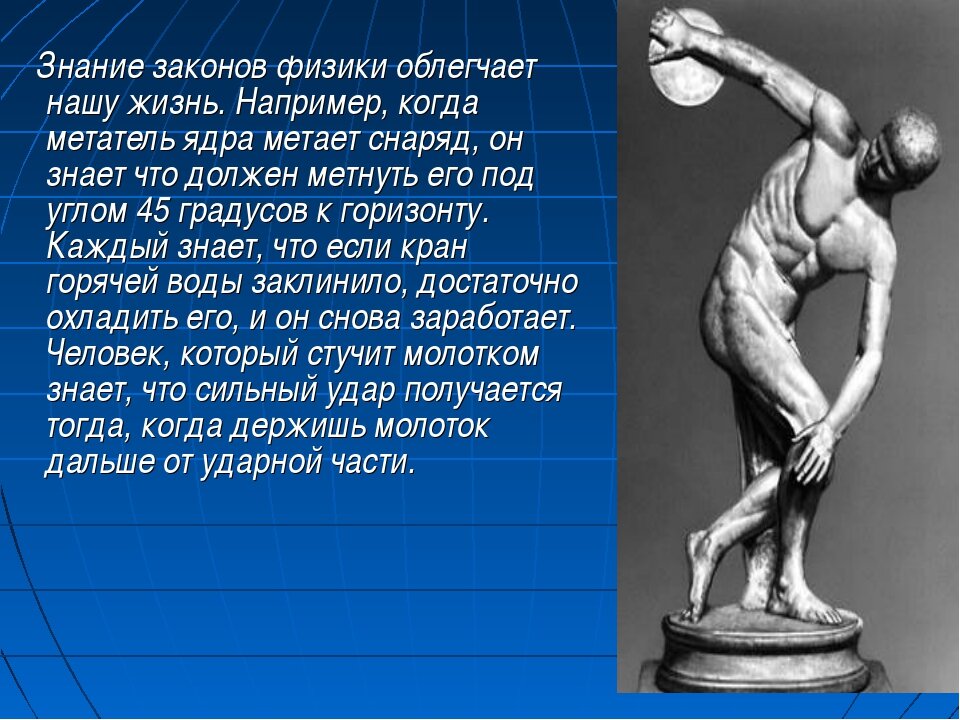 Знание законов физики облегчает нашу жизнь. Например, когда метатель ядра метает снаряд, он знает что должен метнуть его под углом 45 градусов к горизонту. Каждый знает, что если кран горячей воды заклинило, достаточно охладить его, и он снова заработает. Человек, который стучит молотком знает, что сильный удар получается тогда, когда держишь молоток дальше от ударной части.